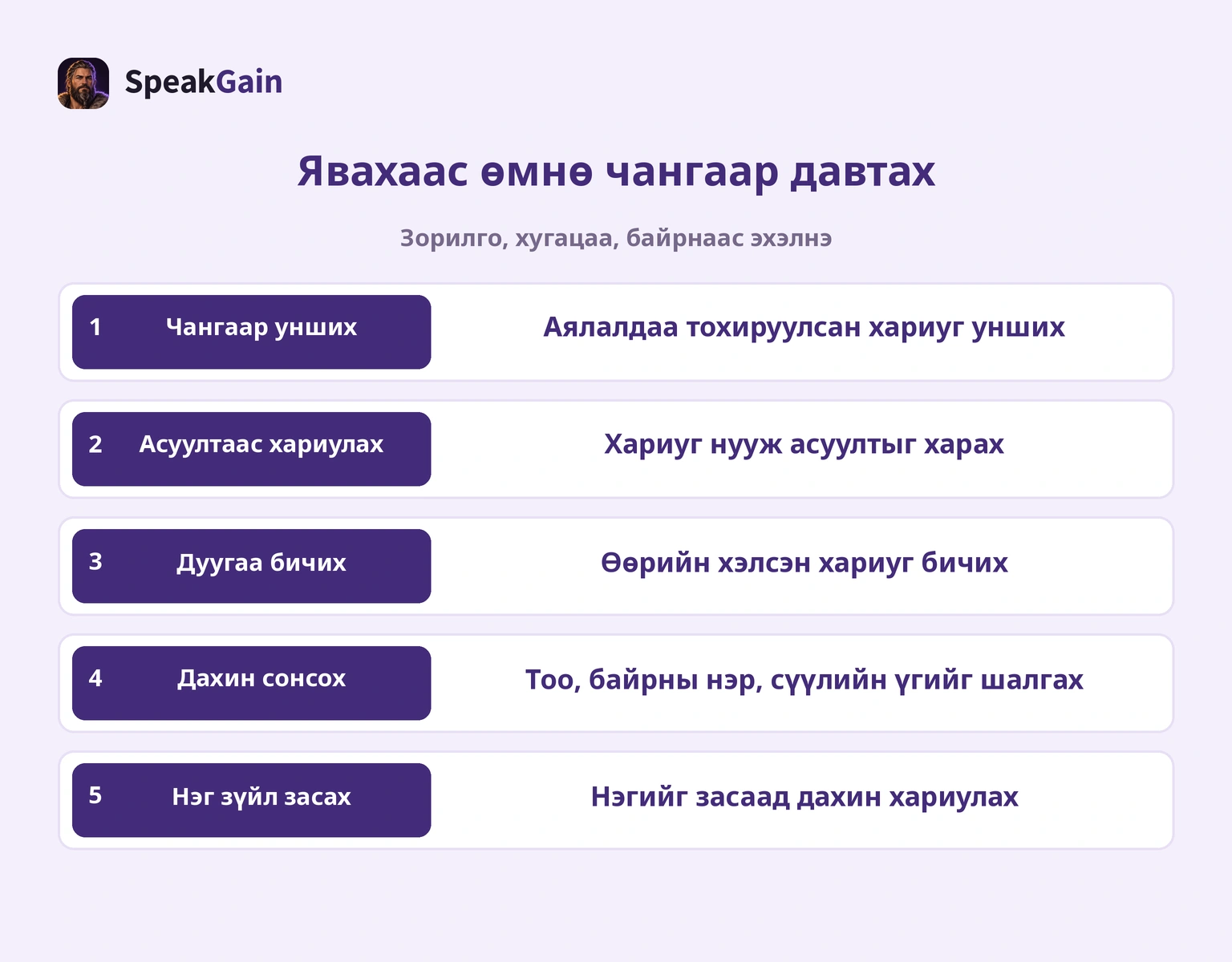 SpeakGain

Явахаас өмнө чангаар давтах

Зорилго, хугацаа, байрнаас эхэлнэ

1 Чангаар унших
Аялалдаа тохируулсан хариуг унших

2 Асуултаас хариулах
Хариуг нууж асуултыг харах

3 Дуугаа бичих
Өөрийн хэлсэн хариуг бичих

4 Дахин сонсох
Тоо, байрны нэр, сүүлийн үгийг шалгах

5 Нэг зүйл засах
Нэгийг засаад дахин хариулах